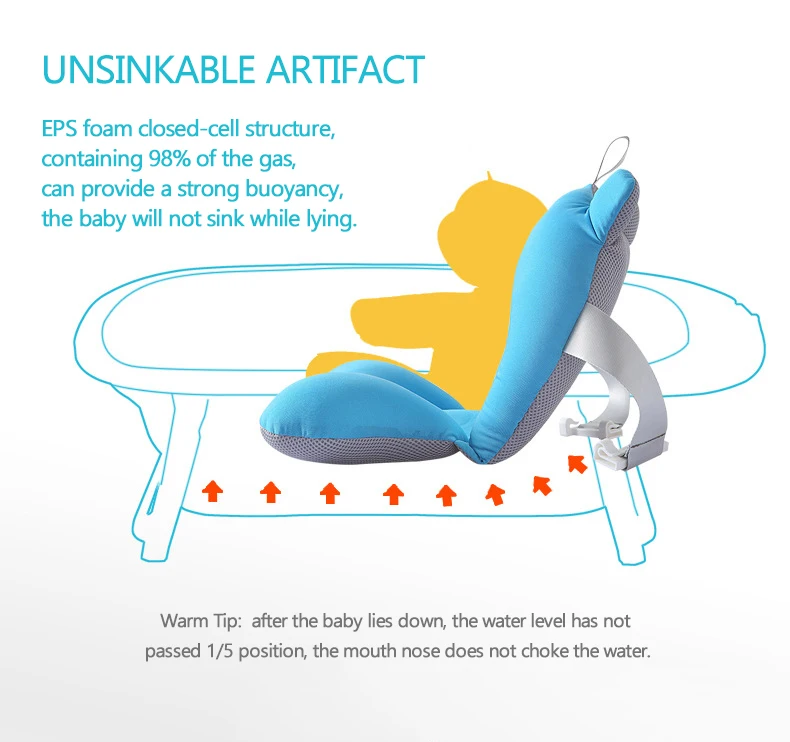 UNSINKABLE ARTIFACT

EPS foam closed-cell structure, containing 98% of the gas, can provide a strong buoyancy, the baby will not sink while lying.

Warm Tip: after the baby lies down, the water level has not passed 1/5 position, the mouth nose does not choke the water.